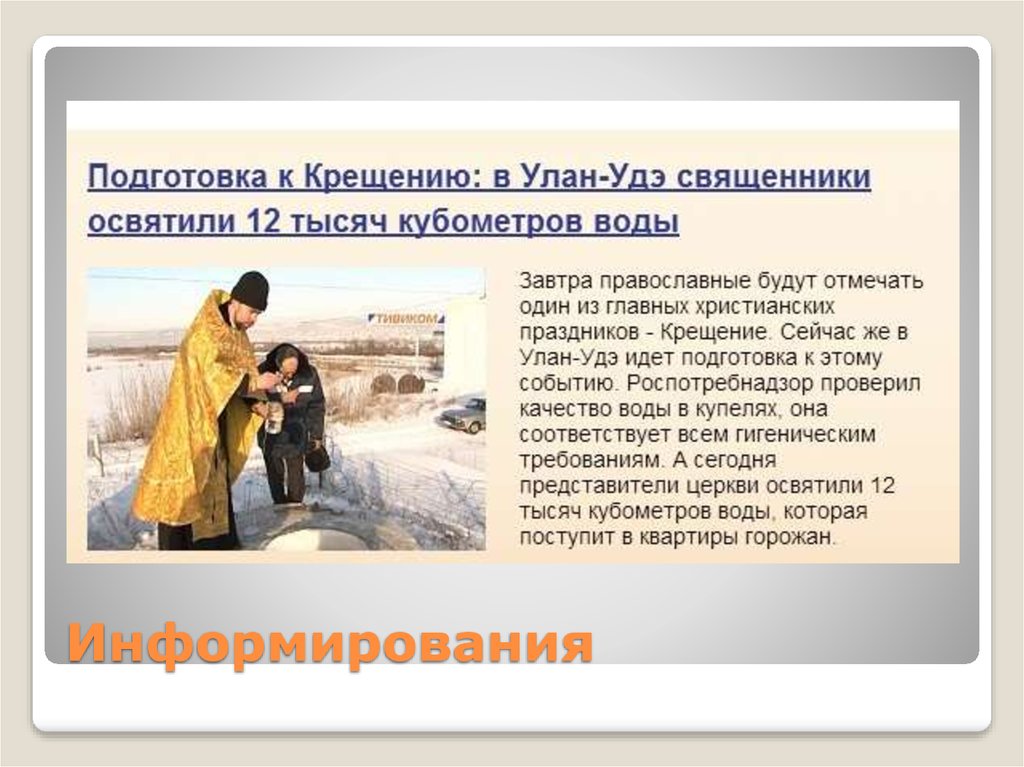 Подготовка к Крещению: в Улан-Удэ священники освятили 12 тысяч кубометров воды

ТИВИКОМ

Завтра православные будут отмечать один из главных христианских праздников - Крещение. Сейчас же в Улан-Удэ идет подготовка к этому событию. Роспотребнадзор проверил качество воды в купелях, она соответствует всем гигеническим требованиям. А сегодня представители церкви освятили 12 тысяч кубометров воды, которая поступит в квартиры горожан.

Информирования